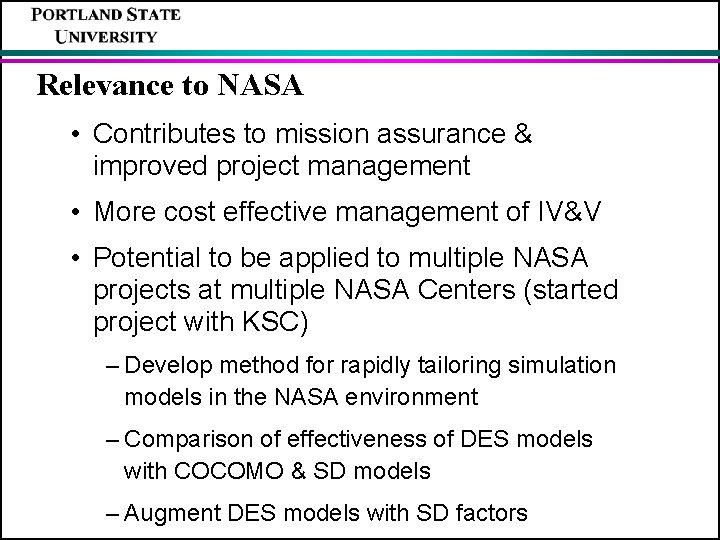 PORTLAND STATE
UNIVERSITY

Relevance to NASA

• Contributes to mission assurance & improved project management

• More cost effective management of IV&V

• Potential to be applied to multiple NASA projects at multiple NASA Centers (started project with KSC)

– Develop method for rapidly tailoring simulation models in the NASA environment

– Comparison of effectiveness of DES models with COCOMO & SD models

– Augment DES models with SD factors